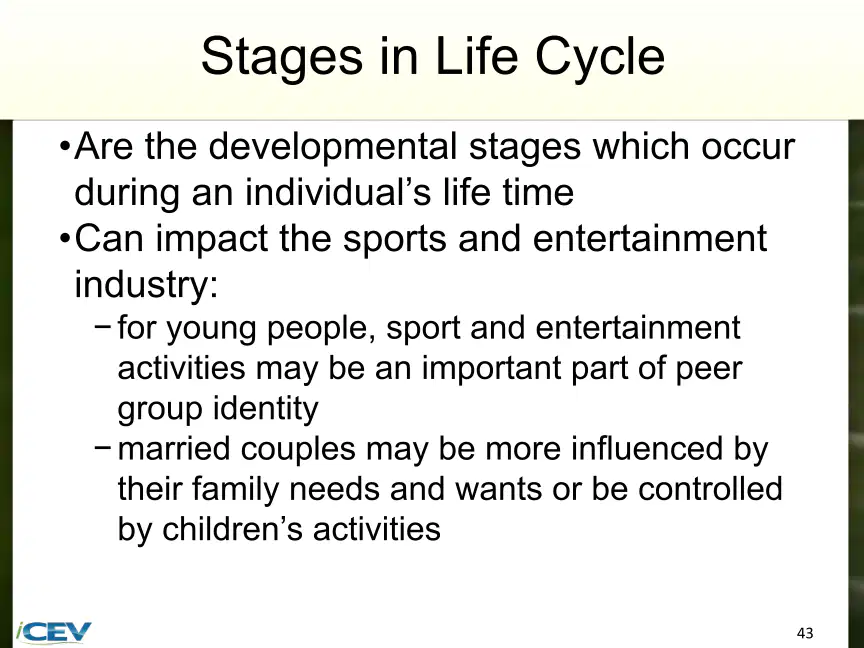 Stages in Life Cycle

•Are the developmental stages which occur during an individual’s life time

•Can impact the sports and entertainment industry:

−for young people, sport and entertainment activities may be an important part of peer group identity

−married couples may be more influenced by their family needs and wants or be controlled by children’s activities

iCEV

43